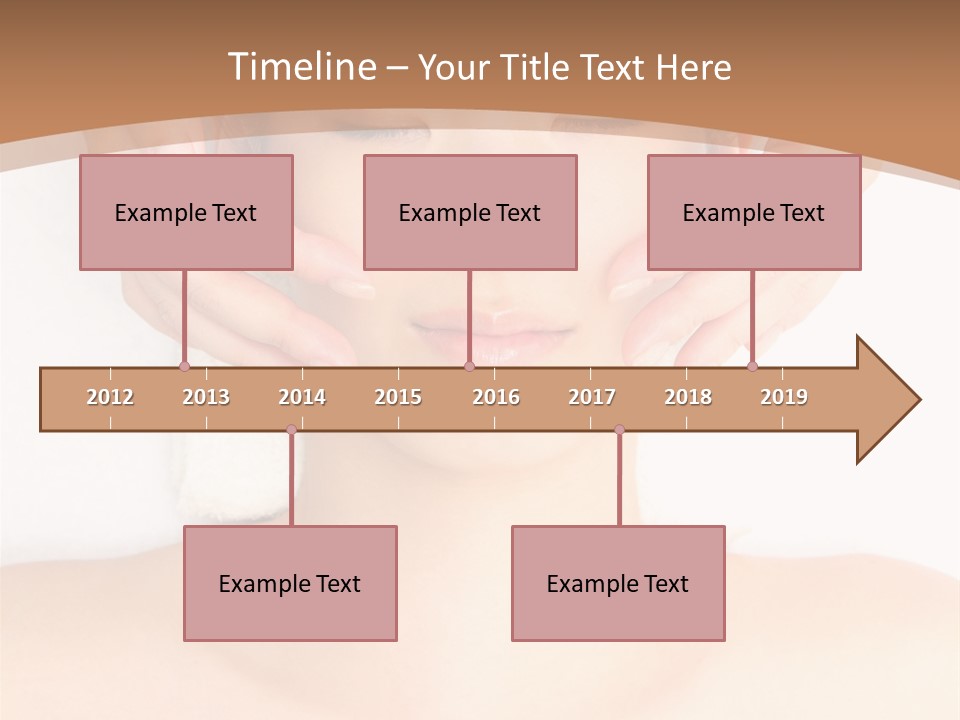 Timeline – Your Title Text Here

Example Text

Example Text

Example Text

2012
2013
2014
2015
2016
2017
2018
2019

Example Text

Example Text